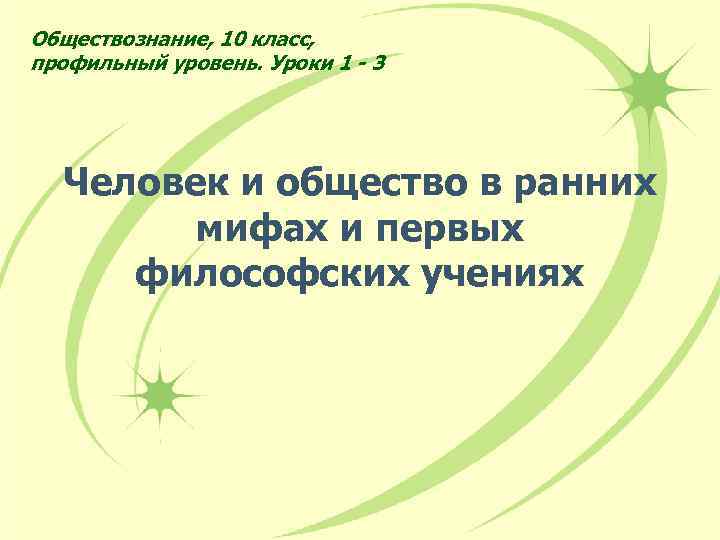 Обществознание, 10 класс, профильный уровень. Уроки 1 - 3

Человек и общество в ранних мифах и первых философских учениях